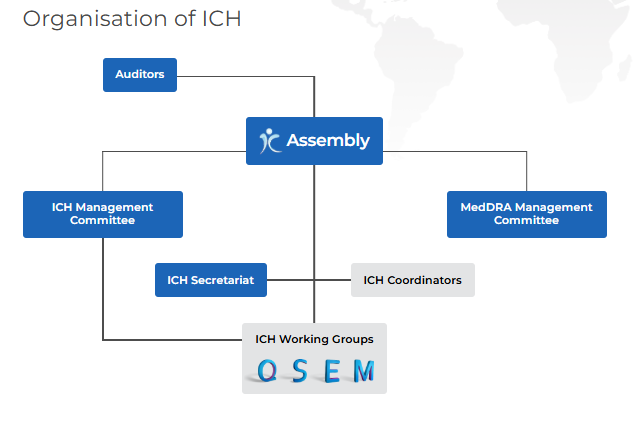 Organisation of ICH

Auditors

Assembly

ICH Management Committee

MedDRA Management Committee

ICH Secretariat

ICH Coordinators

ICH Working Groups

Q S E M